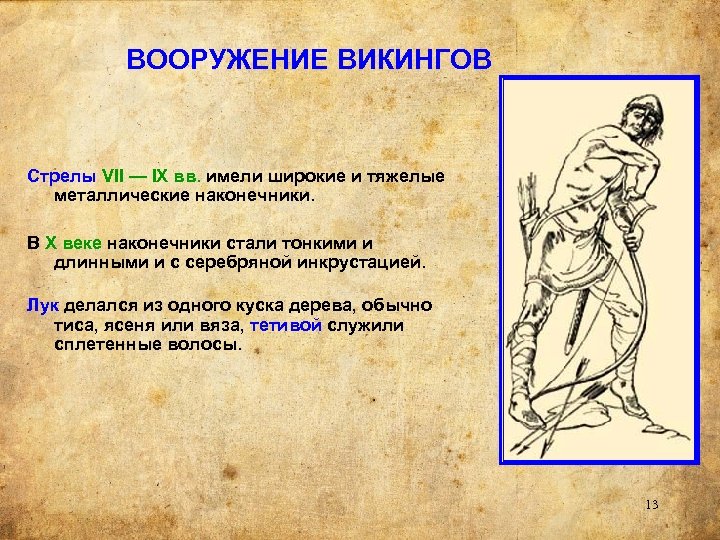 ВООРУЖЕНИЕ ВИКИНГОВ

Стрелы VII — IX вв. имели широкие и тяжелые металлические наконечники.

В X веке наконечники стали тонкими и длинными и с серебряной инкрустацией.

Лук делался из одного куска дерева, обычно тиса, ясеня или вяза, тетивой служили сплетенные волосы.

13